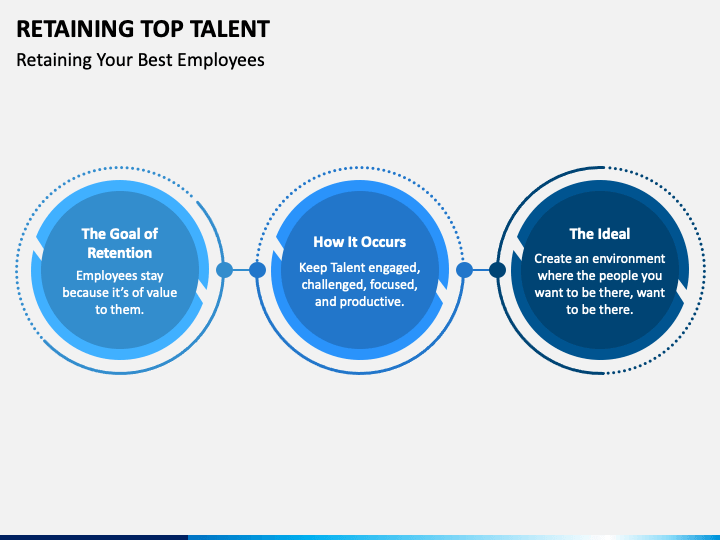 RETAINING TOP TALENT
Retaining Your Best Employees

The Goal of Retention
Employees stay because it's of value to them.

How It Occurs
Keep Talent engaged, challenged, focused, and productive.

The Ideal
Create an environment where the people you want to be there, want to be there.